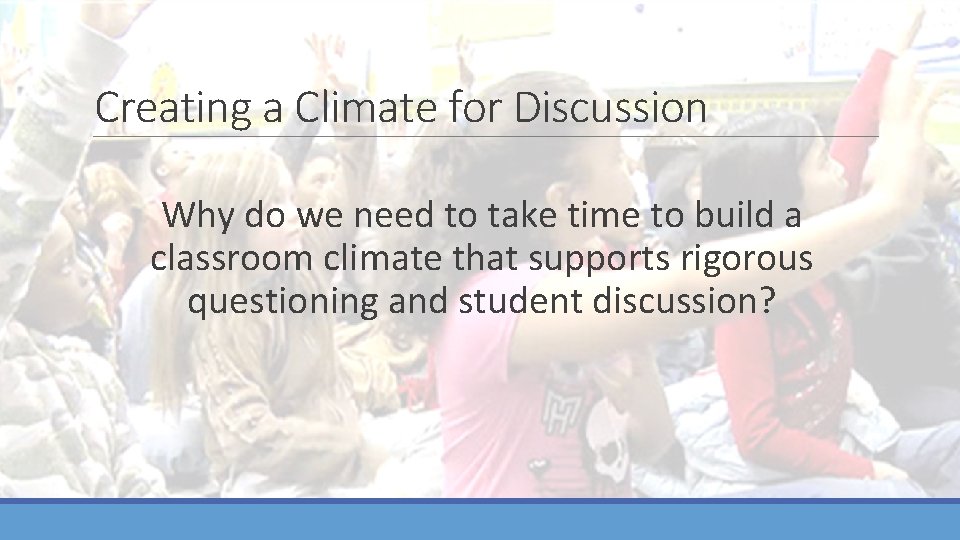 Creating a Climate for Discussion

Why do we need to take time to build a classroom climate that supports rigorous questioning and student discussion?